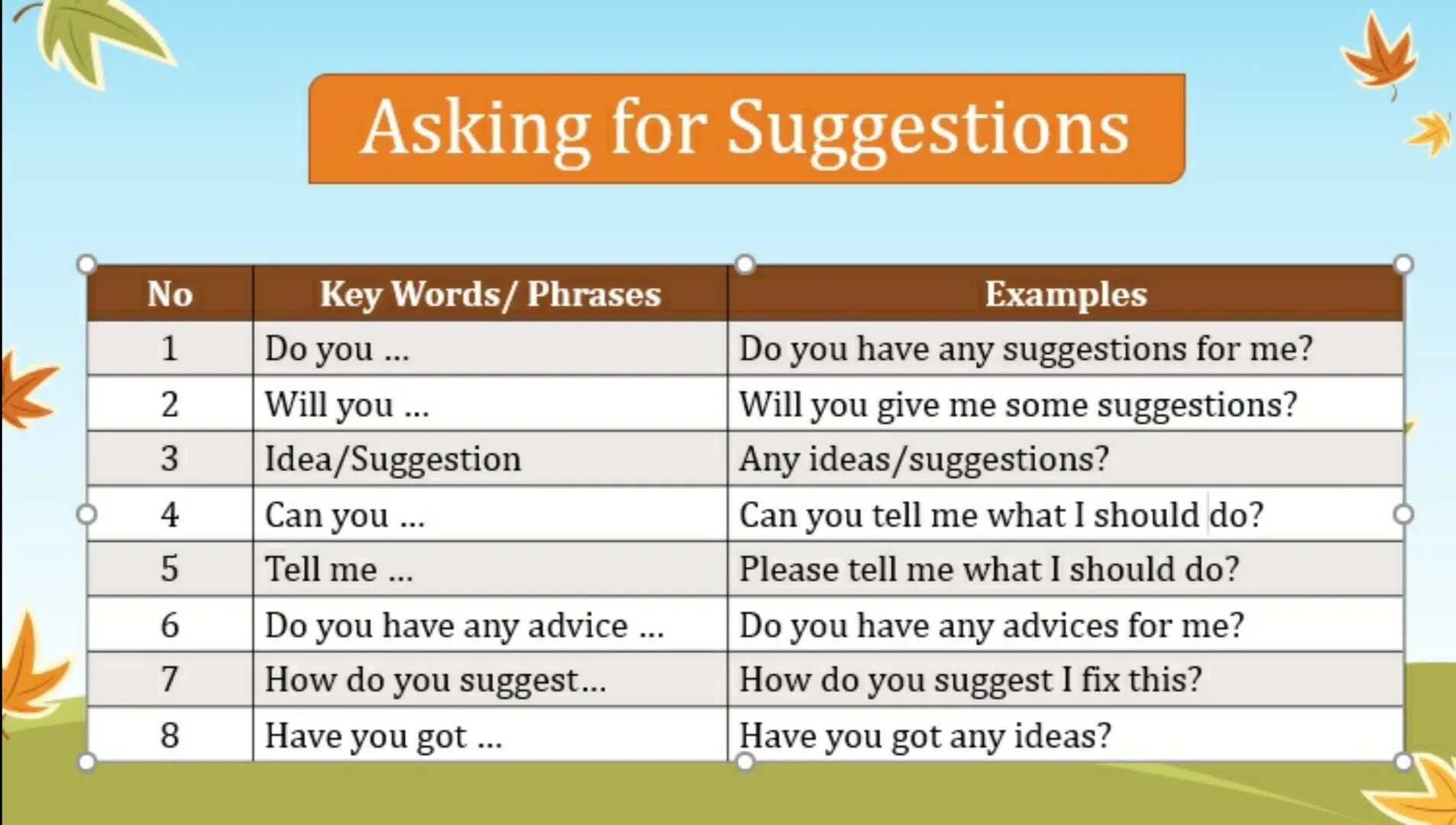 Asking for Suggestions

| No | Key Words/ Phrases | Examples |
|---|---|---|
| 1 | Do you ... | Do you have any suggestions for me? |
| 2 | Will you ... | Will you give me some suggestions? |
| 3 | Idea/Suggestion | Any ideas/suggestions? |
| 4 | Can you ... | Can you tell me what I should do? |
| 5 | Tell me ... | Please tell me what I should do? |
| 6 | Do you have any advice ... | Do you have any advices for me? |
| 7 | How do you suggest... | How do you suggest I fix this? |
| 8 | Have you got ... | Have you got any ideas? |